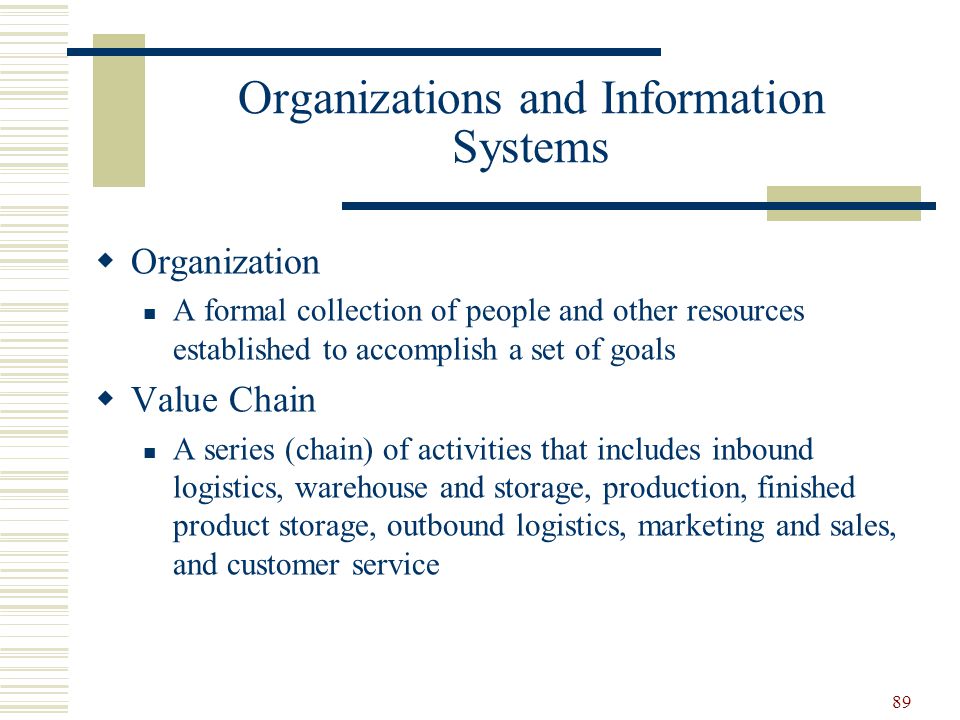 Organizations and Information Systems

Organization

A formal collection of people and other resources established to accomplish a set of goals

Value Chain

A series (chain) of activities that includes inbound logistics, warehouse and storage, production, finished product storage, outbound logistics, marketing and sales, and customer service

89